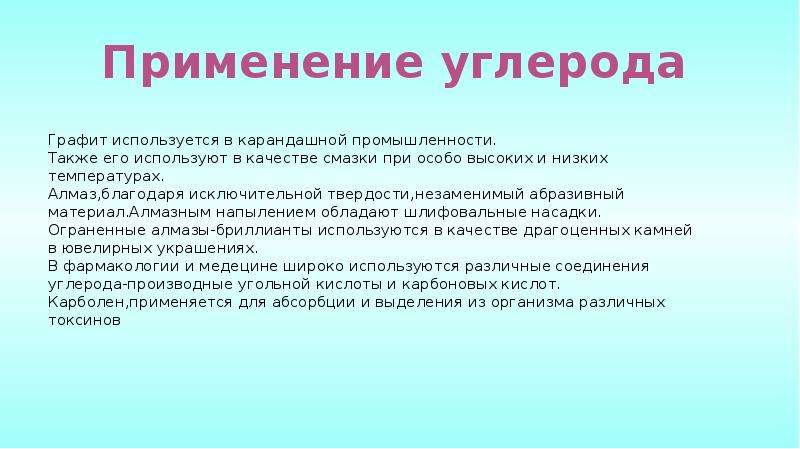 Применение углерода

Графит используется в карандашной промышленности.
Также его используют в качестве смазки при особо высоких и низких температурах.
Алмаз,благодаря исключительной твердости,незаменимый абразивный материал.Алмазным напылением обладают шлифовальные насадки.
Ограненные алмазы-бриллианты используются в качестве драгоценных камней в ювелирных украшениях.
В фармакологии и медецине широко используются различные соединения углерода-производные угольной кислоты и карбоновых кислот.
Карболен,применяется для абсорбции и выделения из организма различных токсинов